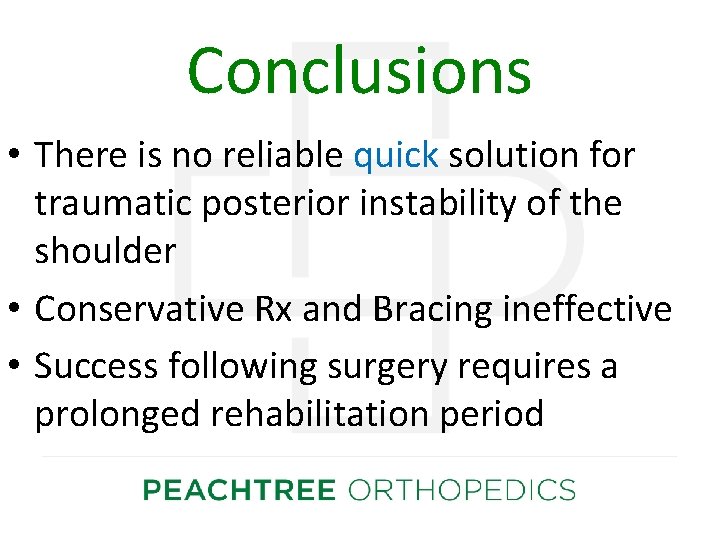 Conclusions

• There is no reliable quick solution for traumatic posterior instability of the shoulder
• Conservative Rx and Bracing ineffective
• Success following surgery requires a prolonged rehabilitation period

PEACHTREE ORTHOPEDICS